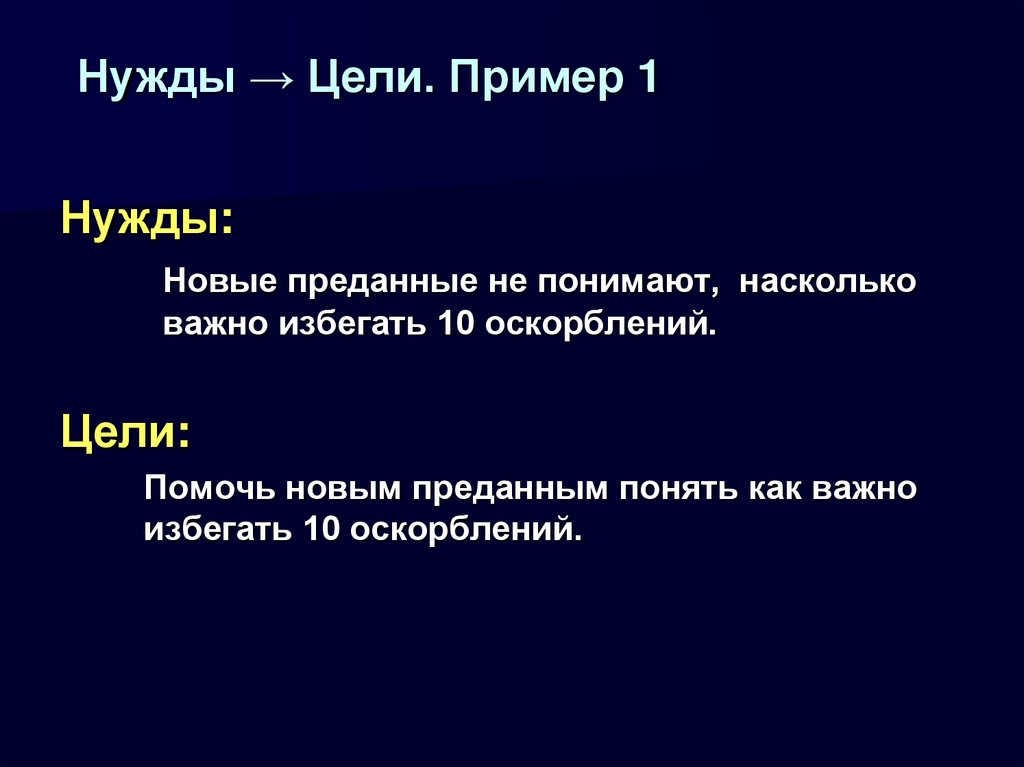 Нужды → Цели. Пример 1

Нужды:

Новые преданные не понимают, насколько важно избегать 10 оскорблений.

Цели:

Помочь новым преданным понять как важно избегать 10 оскорблений.